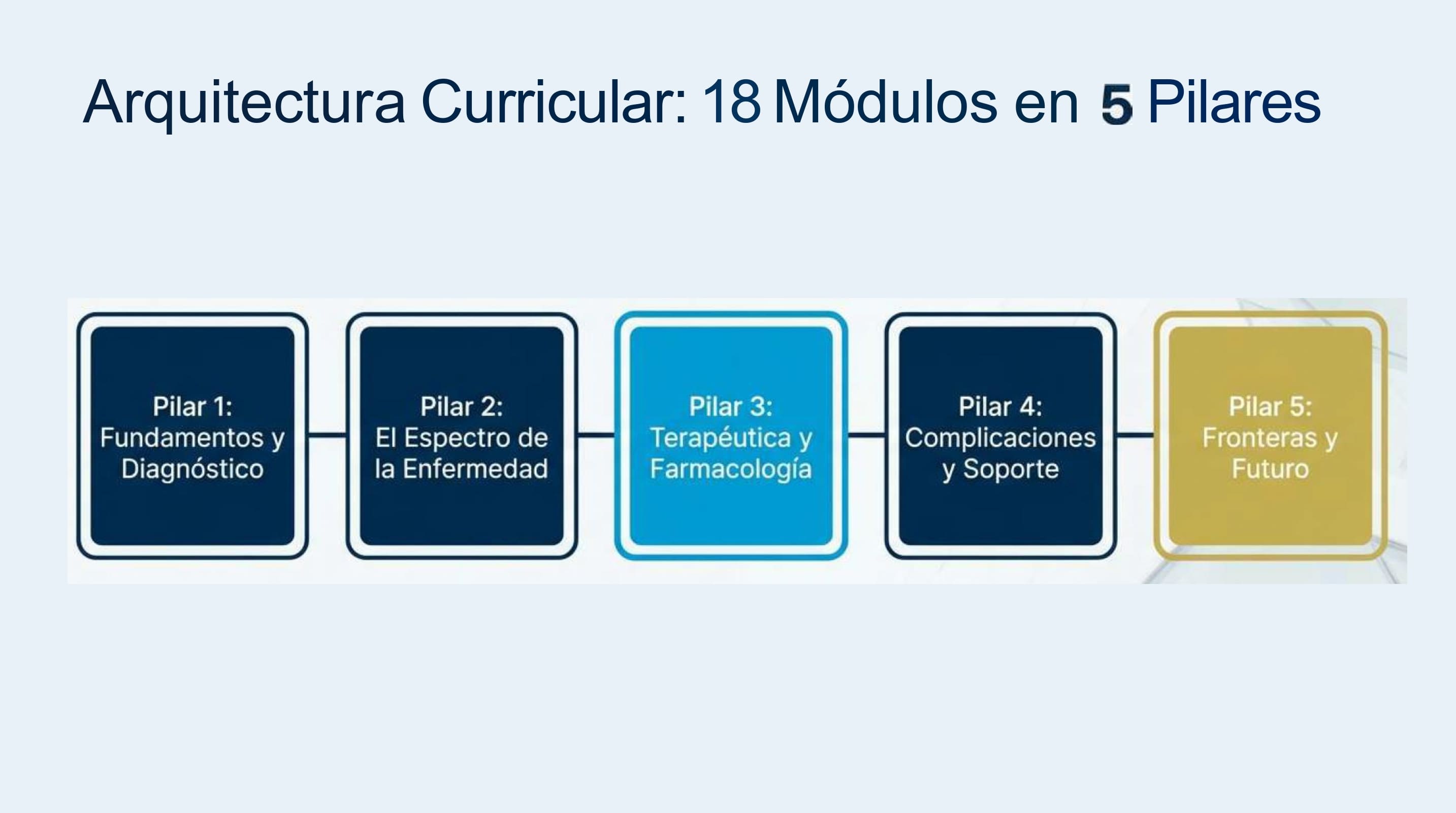 Arquitectura Curricular: 18 Módulos en 5 Pilares

Pilar 1: Fundamentos y Diagnóstico

Pilar 2: El Espectro de la Enfermedad

Pilar 3: Terapéutica y Farmacología

Pilar 4: Complicaciones y Soporte

Pilar 5: Fronteras y Futuro